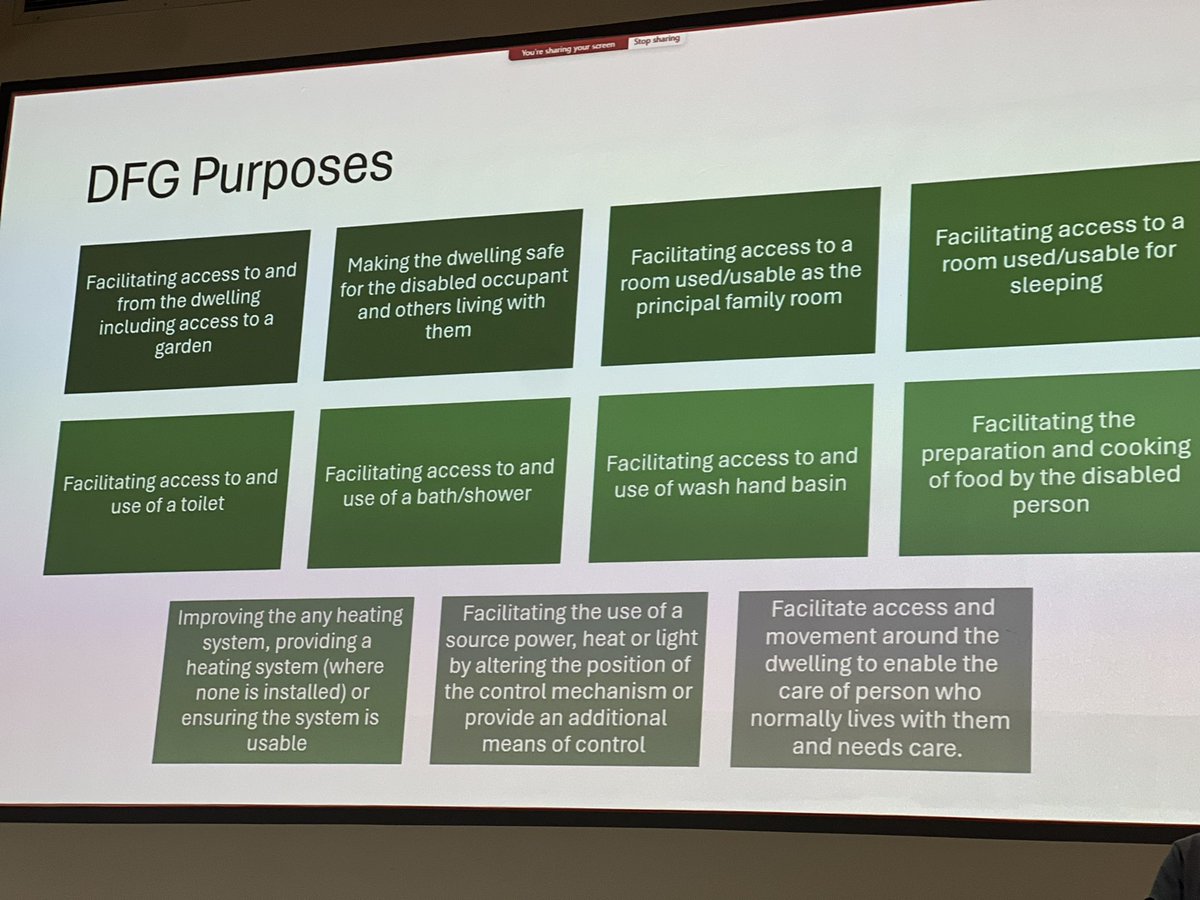 You're sharing your screen Stop sharing

DFG Purposes

Facilitating access to and from the dwelling including access to a garden

Making the dwelling safe for the disabled occupant and others living with them

Facilitating access to a room used/usable as the principal family room

Facilitating access to a room used/usable for sleeping

Facilitating access to and use of a toilet

Facilitating access to and use of a bath/shower

Facilitating access to and use of wash hand basin

Facilitating the preparation and cooking of food by the disabled person

Improving the any heating system, providing a heating system (where none is installed) or ensuring the system is usable

Facilitating the use of a source power, heat or light by altering the position of the control mechanism or provide an additional means of control

Facilitate access and movement around the dwelling to enable the care of person who normally lives with them and needs care.